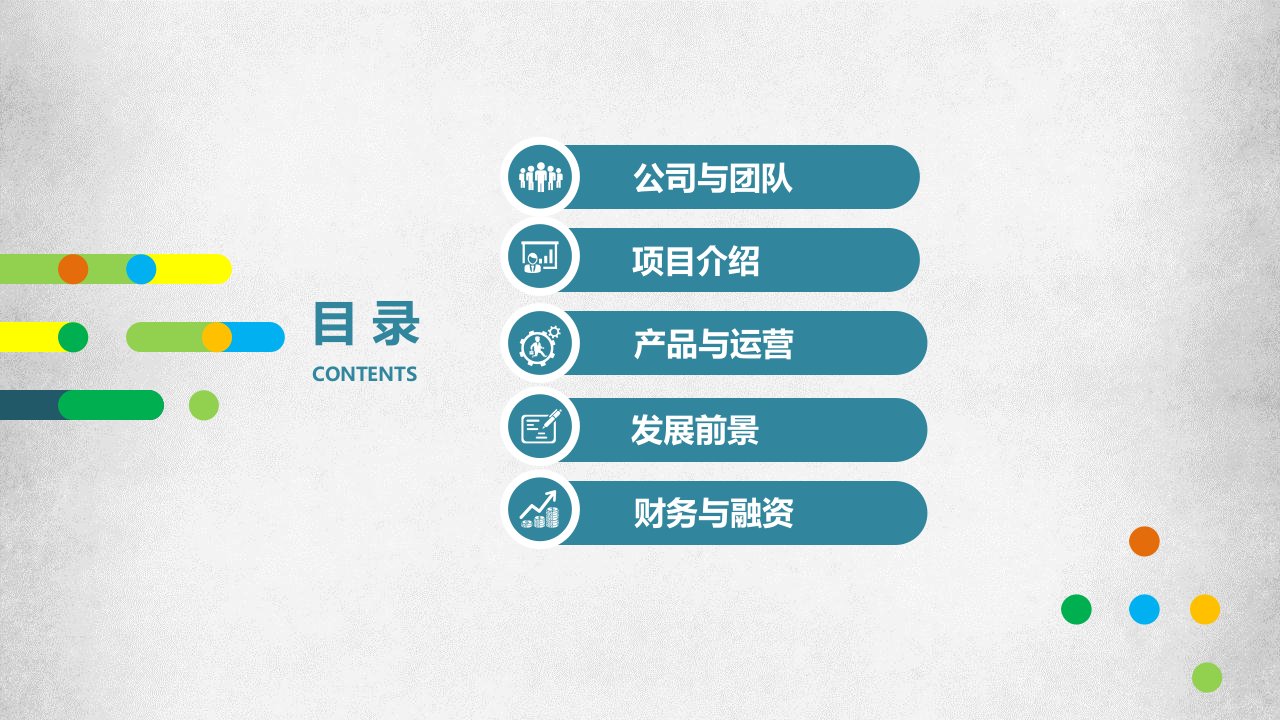 目 录
CONTENTS

公司与团队

项目介绍

产品与运营

发展前景

财务与融资